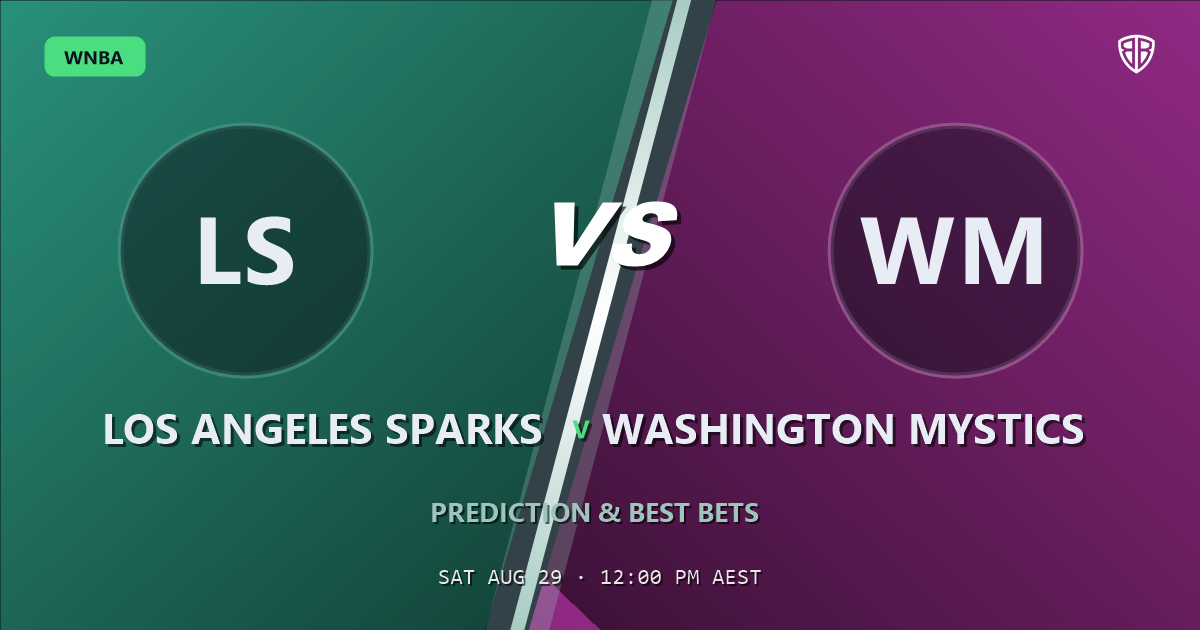 WNBA

LS

VS

WM

LOS ANGELES SPARKS v WASHINGTON MYSTICS

PREDICTION & BEST BETS

SAT AUG 29 · 12:00 PM AEST